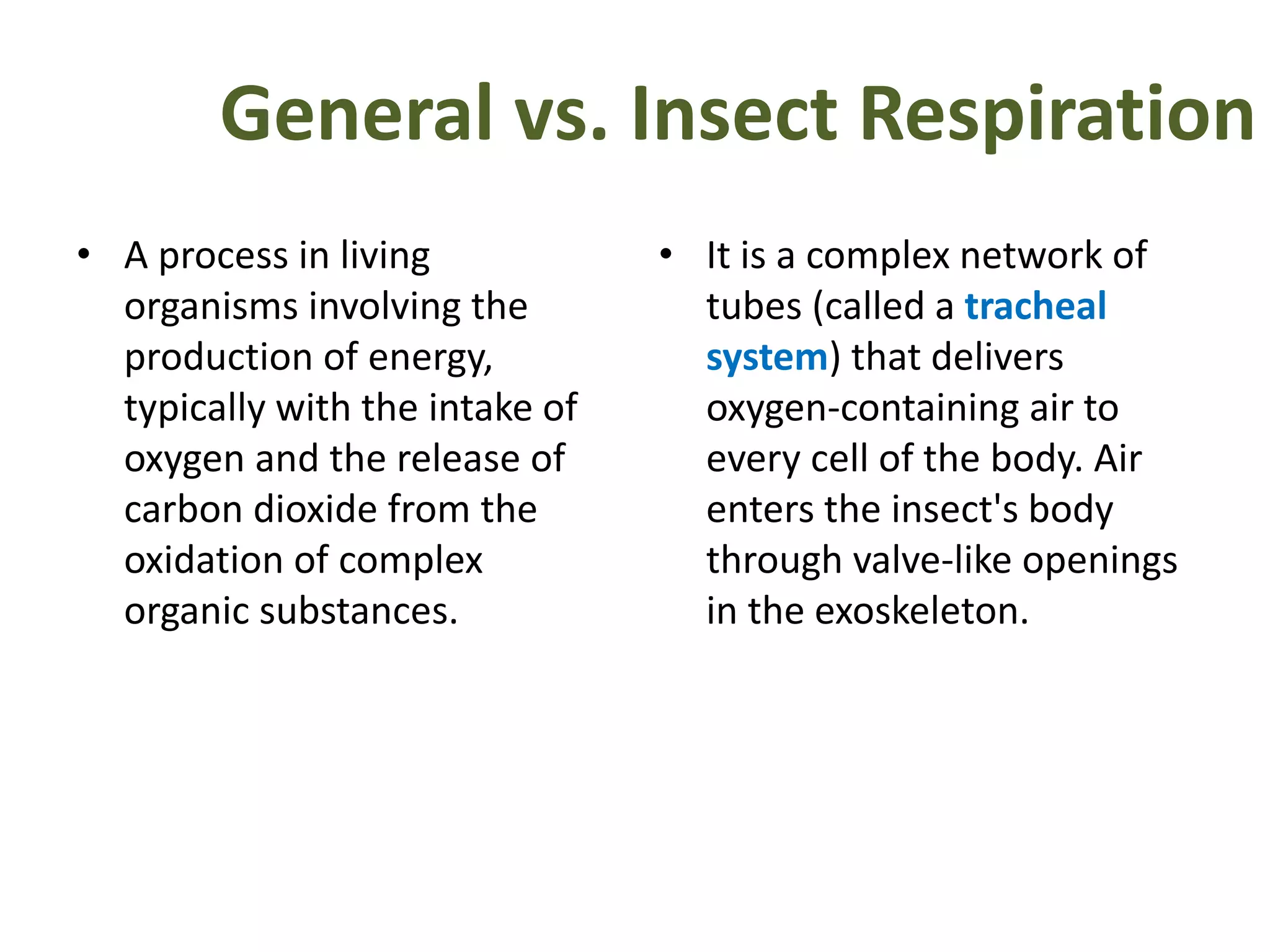 General vs. Insect Respiration

• A process in living organisms involving the production of energy, typically with the intake of oxygen and the release of carbon dioxide from the oxidation of complex organic substances.

• It is a complex network of tubes (called a tracheal system) that delivers oxygen-containing air to every cell of the body. Air enters the insect's body through valve-like openings in the exoskeleton.